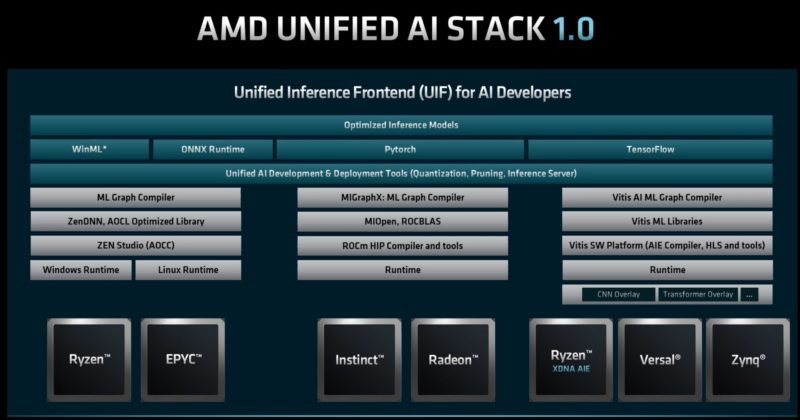 AMD UNIFIED AI STACK 1.0

Unified Inference Frontend (UIF) for AI Developers

Optimized Inference Models

WinML*

ONNX Runtime

Pytorch

TensorFlow

Unified AI Development & Deployment Tools (Quantization, Pruning, Inference Server)

ML Graph Compiler

ZenDNN, AOCL Optimized Library

ZEN Studio (AOCC)

Windows Runtime

Linux Runtime

MIGraphX: ML Graph Compiler

MIOpen, ROCBLAS

ROCm HIP Compiler and tools

Runtime

Vitis AI ML Graph Compiler

Vitis ML Libraries

Vitis SW Platform (AIE Compiler, HLS and tools)

Runtime

CNN Overlay

Transformer Overlay

...

Ryzen™

EPYC™

Instinct™

Radeon™

Ryzen™ XDNA AIE

Versal®

Zynq®